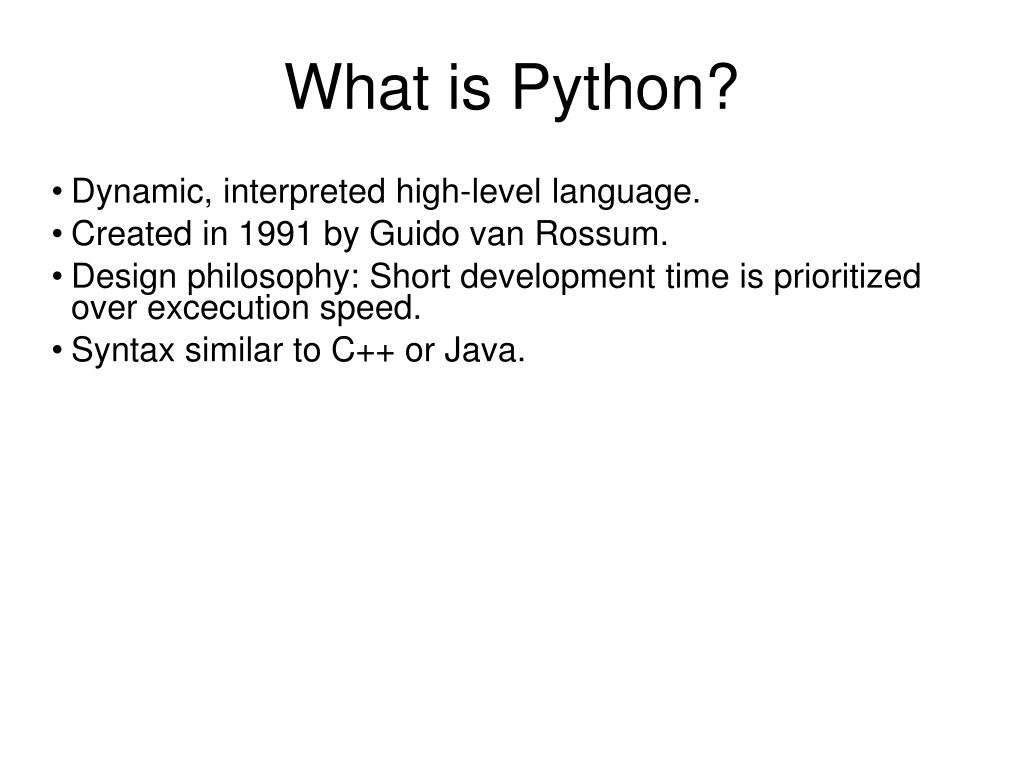 What is Python?

• Dynamic, interpreted high-level language.
• Created in 1991 by Guido van Rossum.
• Design philosophy: Short development time is prioritized over excecution speed.
• Syntax similar to C++ or Java.